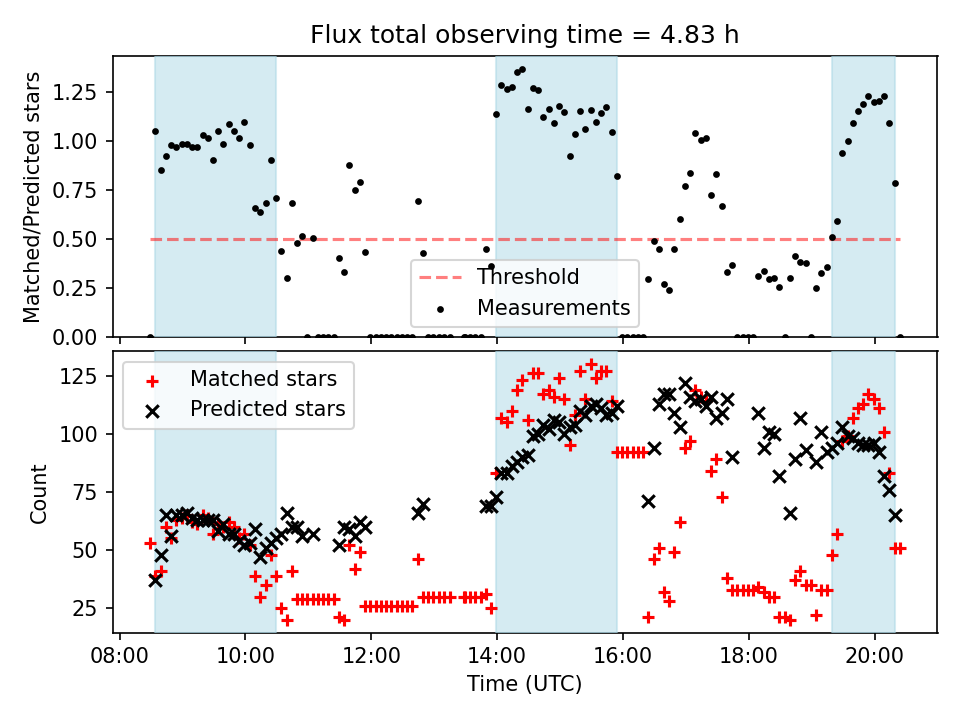 Flux total observing time = 4.83 h

Matched/Predicted stars

1.25
1.00
0.75
0.50
0.25
0.00

Threshold
Measurements

Count

125
100
75
50
25

Matched stars
Predicted stars

08:00
10:00
12:00
14:00
16:00
18:00
20:00

Time (UTC)